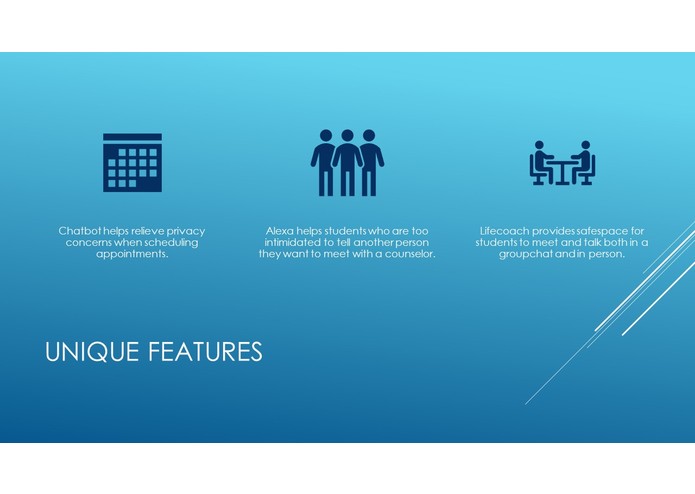 Chatbot helps relieve privacy concerns when scheduling appointments.

Alexa helps students who are too intimidated to tell another person they want to meet with a counselor.

Lifecoach provides safespace for students to meet and talk both in a groupchat and in person.

UNIQUE FEATURES